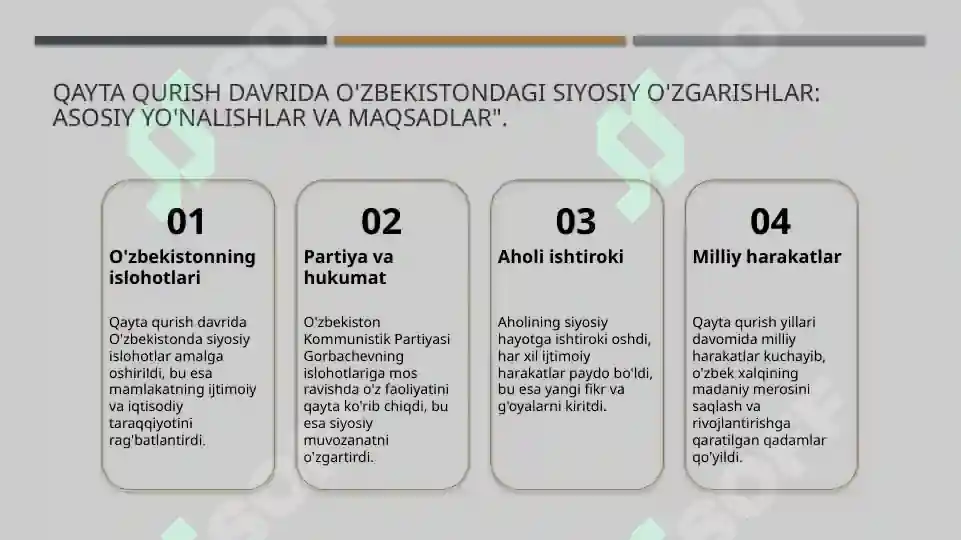 QAYTA QURISH DAVRIDA O'ZBEKISTONDAGI SIYOSIY O'ZGARISHLAR: ASOSIY YO'NALISHLAR VA MAQSADLAR".

01
O'zbekistonning islohotlari

Qayta qurish davrida O'zbekistonda siyosiy islohotlar amalga oshirildi, bu esa mamlakatning ijtimoiy va iqtisodiy taraqqiyotini rag'batlantirdi.

02
Partiya va hukumat

O'zbekiston Kommunistik Partiyasi Gorbachevning islohotlariga mos ravishda o'z faoliyatini qayta ko'rib chiqdi, bu esa siyosiy muvozanatni o'zgartirdi.

03
Aholi ishtiroki

Aholining siyosiy hayotga ishtiroki oshdi, har xil ijtimoiy harakatlar paydo bo'ldi, bu esa yangi fikr va g'oyalarni kiritdi.

04
Milliy harakatlar

Qayta qurish yillari davomida milliy harakatlar kuchayib, o'zbek xalqining madaniy merosini saqlash va rivojlantirishga qaratilgan qadamlar qo'yildi.